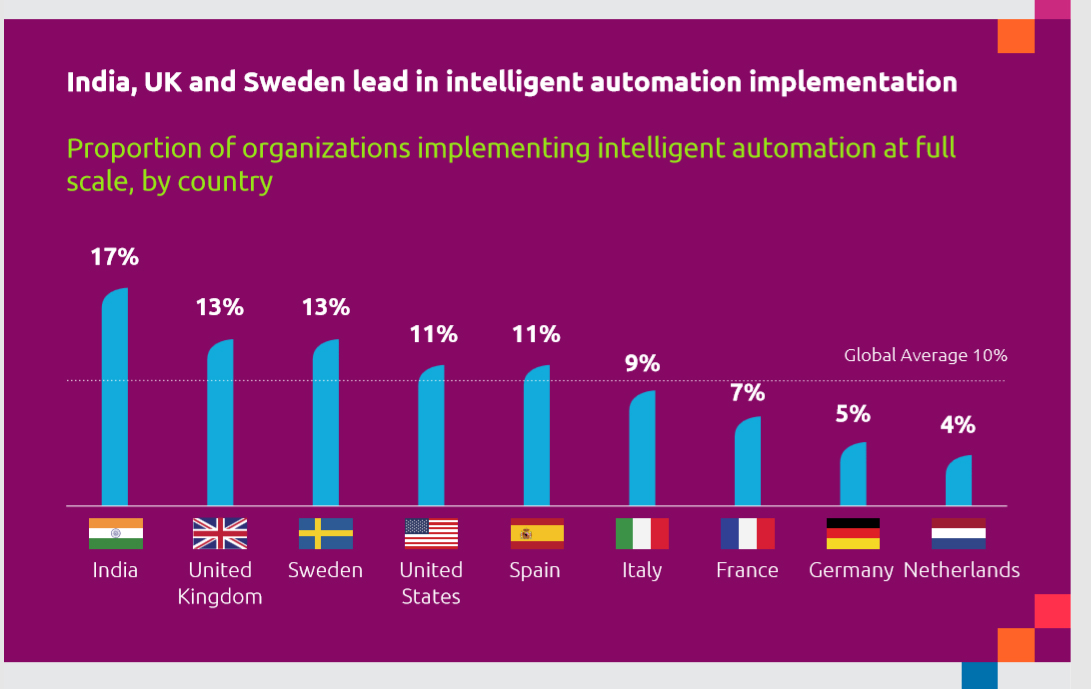 India, UK and Sweden lead in intelligent automation implementation

Proportion of organizations implementing intelligent automation at full scale, by country

17%
13%
13%
11%
11%
9%
7%
5%
4%

Global Average 10%

India
United Kingdom
Sweden
United States
Spain
Italy
France
Germany
Netherlands